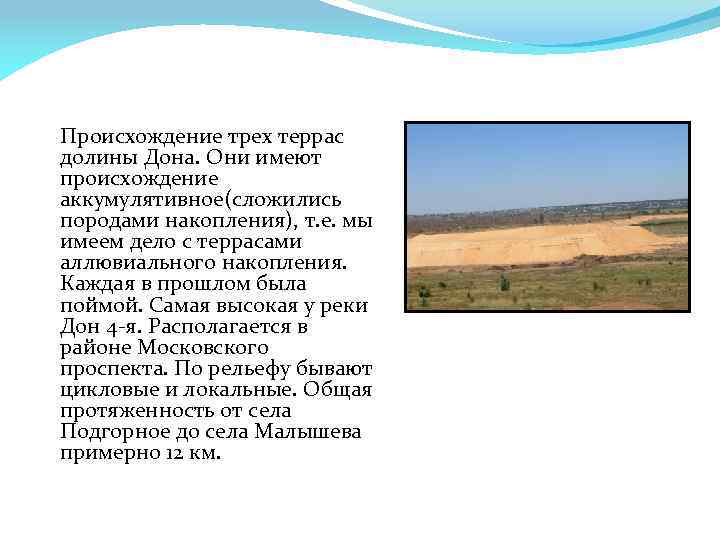 Происхождение трех террас долины Дона. Они имеют происхождение аккумулятивное(сложились породами накопления), т.е. мы имеем дело с террасами аллювиального накопления. Каждая в прошлом была поймой. Самая высокая у реки Дон 4-я. Располагается в районе Московского проспекта. По рельефу бывают цикловые и локальные. Общая протяженность от села Подгорное до села Малышева примерно 12 км.